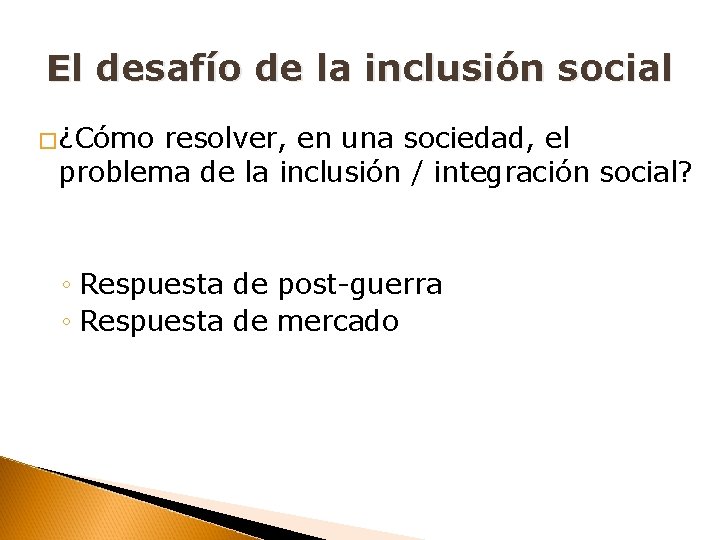 El desafío de la inclusión social

¿Cómo resolver, en una sociedad, el problema de la inclusión / integración social?

◦ Respuesta de post-guerra
◦ Respuesta de mercado